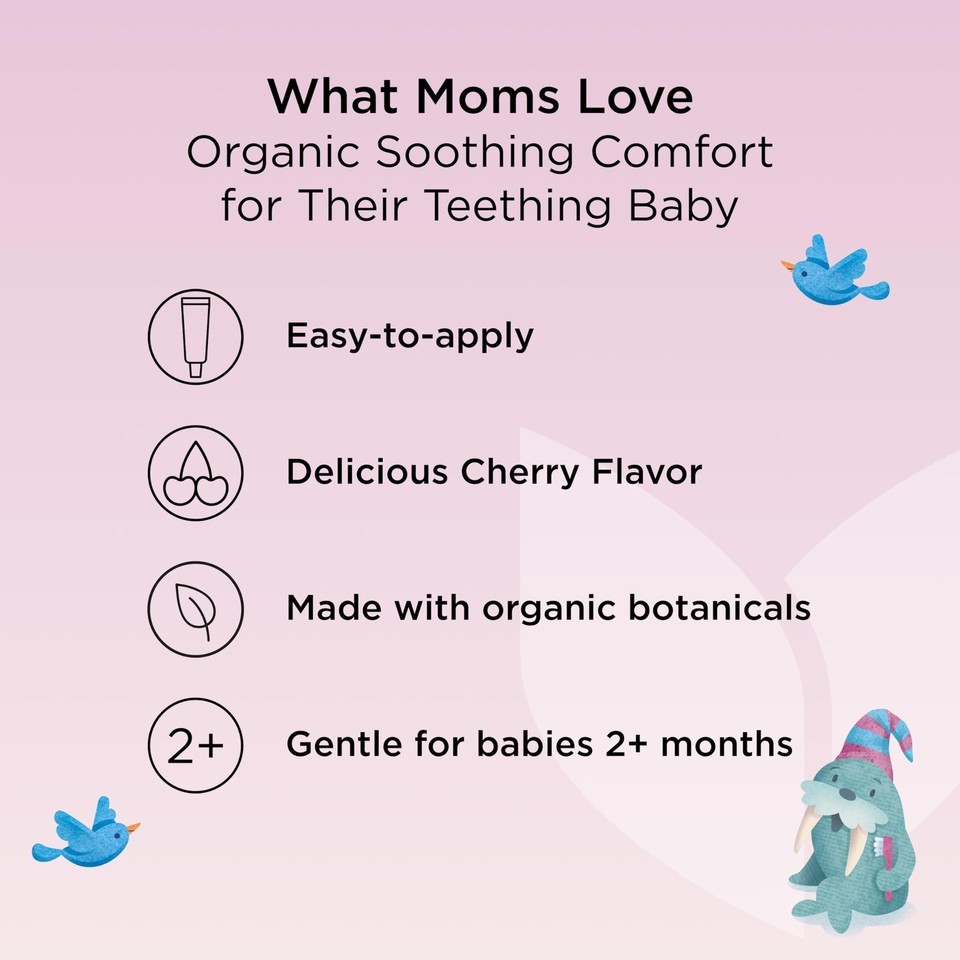 What Moms Love
Organic Soothing Comfort for Their Teething Baby

Easy-to-apply

Delicious Cherry Flavor

Made with organic botanicals

2+

Gentle for babies 2+ months